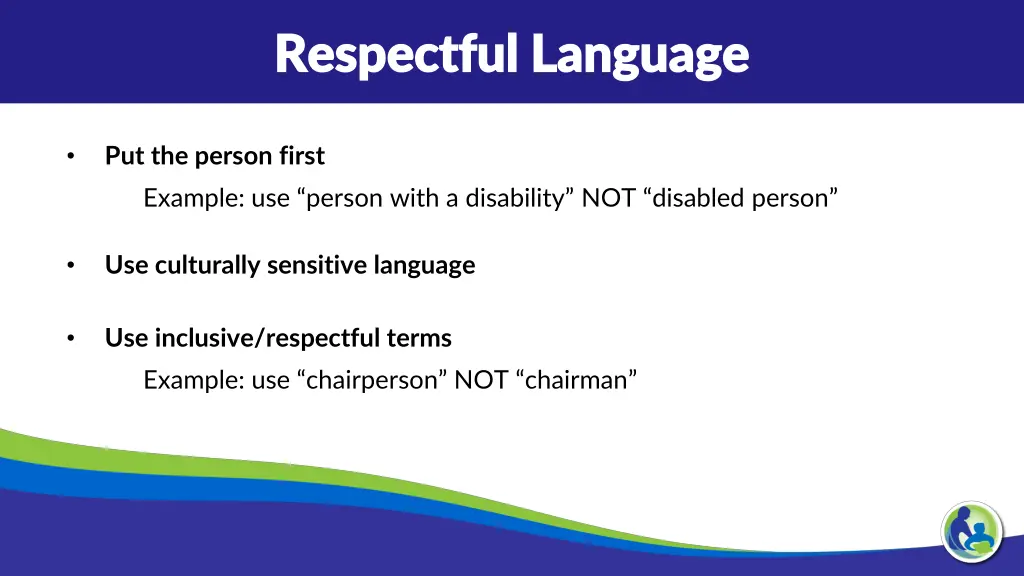 Respectful Language

• Put the person first

Example: use “person with a disability” NOT “disabled person”

• Use culturally sensitive language

• Use inclusive/respectful terms

Example: use “chairperson” NOT “chairman”